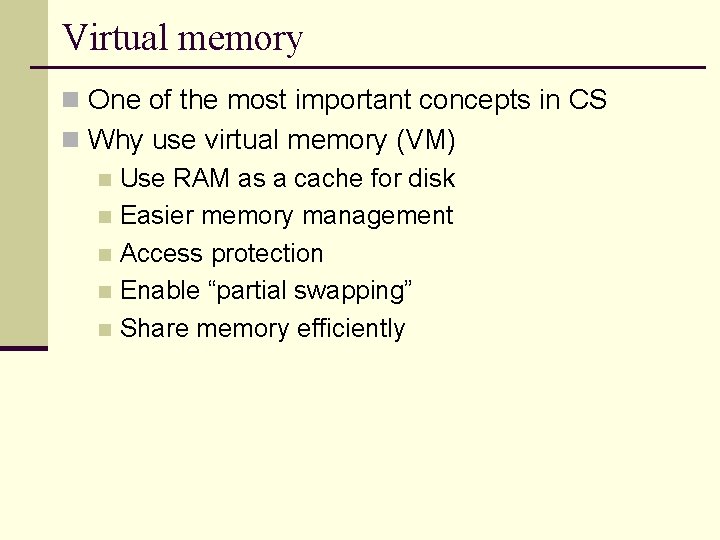 Virtual memory

One of the most important concepts in CS

Why use virtual memory (VM)

Use RAM as a cache for disk

Easier memory management

Access protection

Enable “partial swapping”

Share memory efficiently